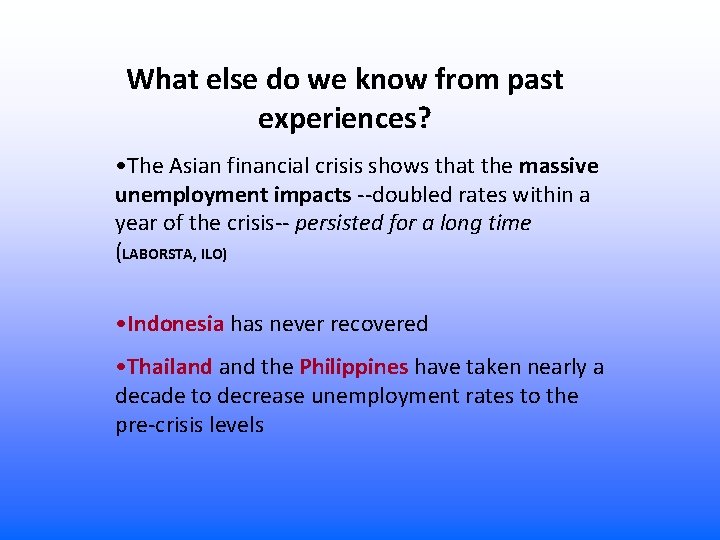 What else do we know from past experiences?

•The Asian financial crisis shows that the massive unemployment impacts --doubled rates within a year of the crisis-- persisted for a long time (LABORSTA, ILO)

•Indonesia has never recovered

•Thailand and the Philippines have taken nearly a decade to decrease unemployment rates to the pre-crisis levels